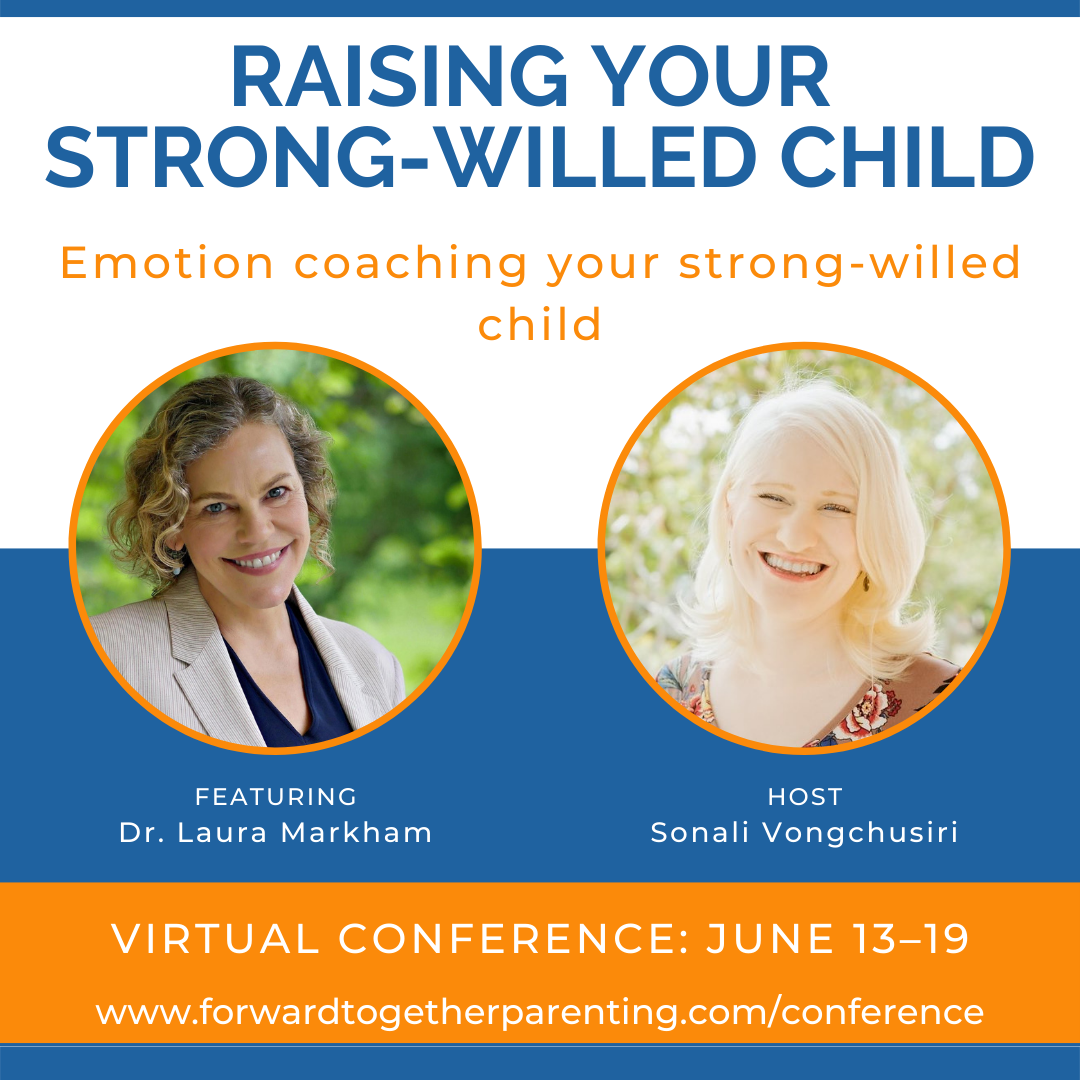 RAISING YOUR STRONG-WILLED CHILD

Emotion coaching your strong-willed child

FEATURING
Dr. Laura Markham

HOST
Sonali Vongchusiri

VIRTUAL CONFERENCE: JUNE 13–19

www.forwardtogetherparenting.com/conference